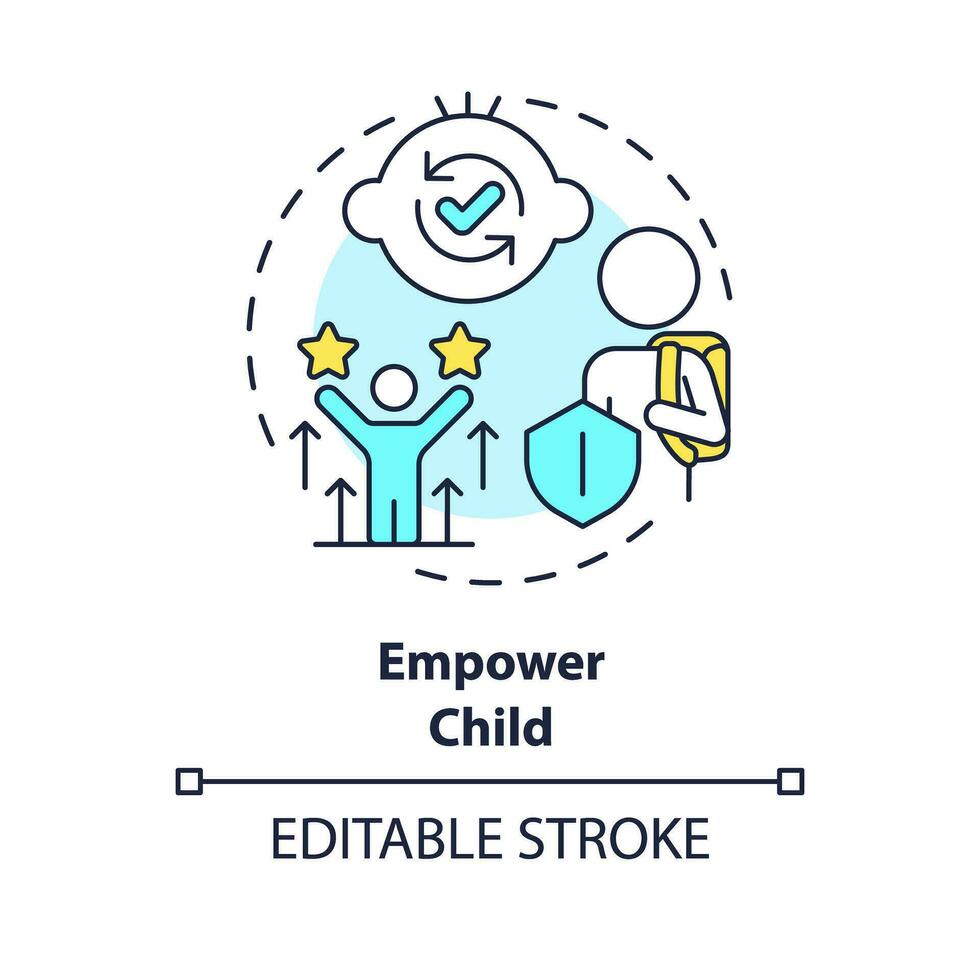 Empower
Child

EDITABLE STROKE